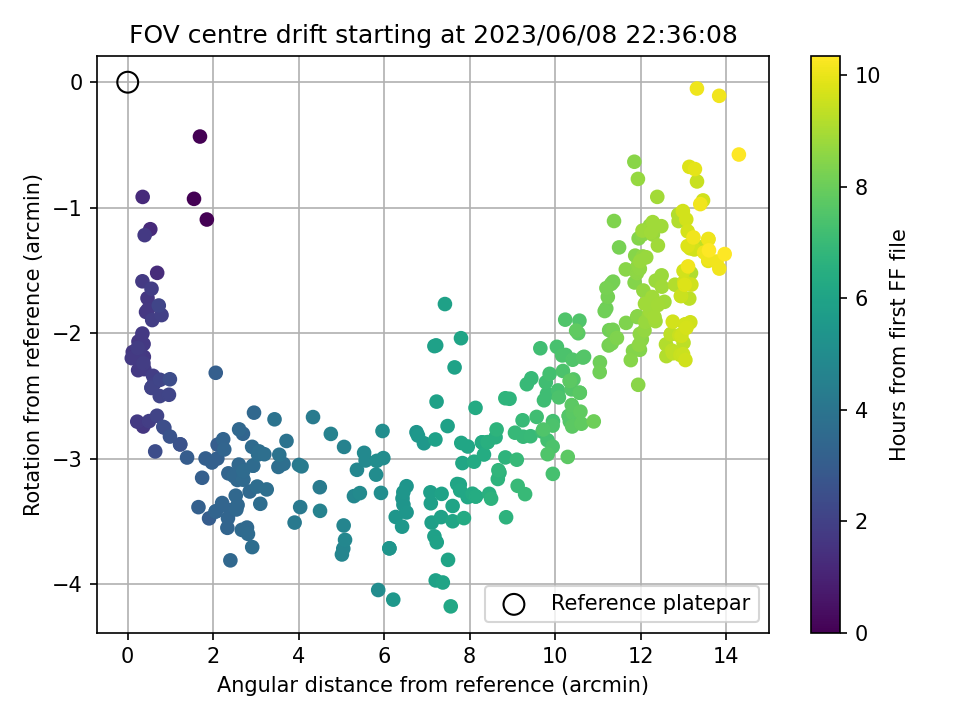 FOV centre drift starting at 2023/06/08 22:36:08

Rotation from reference (arcmin)

0
−1
−2
−3
−4

0
2
4
6
8
10
12
14

Angular distance from reference (arcmin)

Reference platepar

Hours from first FF file

0
2
4
6
8
10